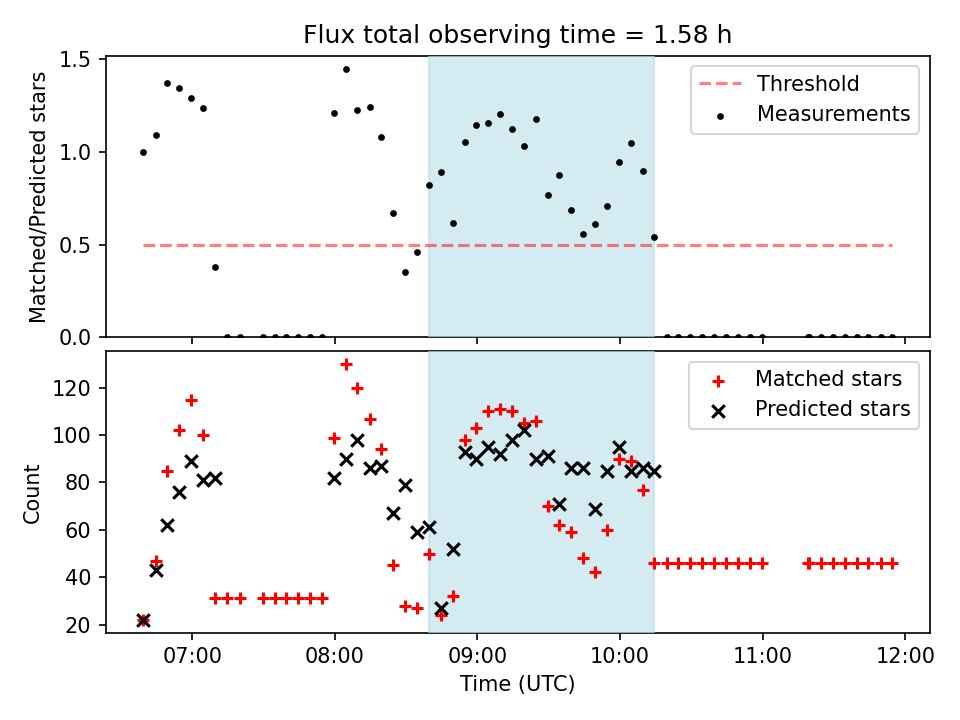 Flux total observing time = 1.58 h

Matched/Predicted stars

1.5
1.0
0.5
0.0

Threshold
Measurements

Count

120
100
80
60
40
20

Matched stars
Predicted stars

07:00
08:00
09:00
10:00
11:00
12:00

Time (UTC)